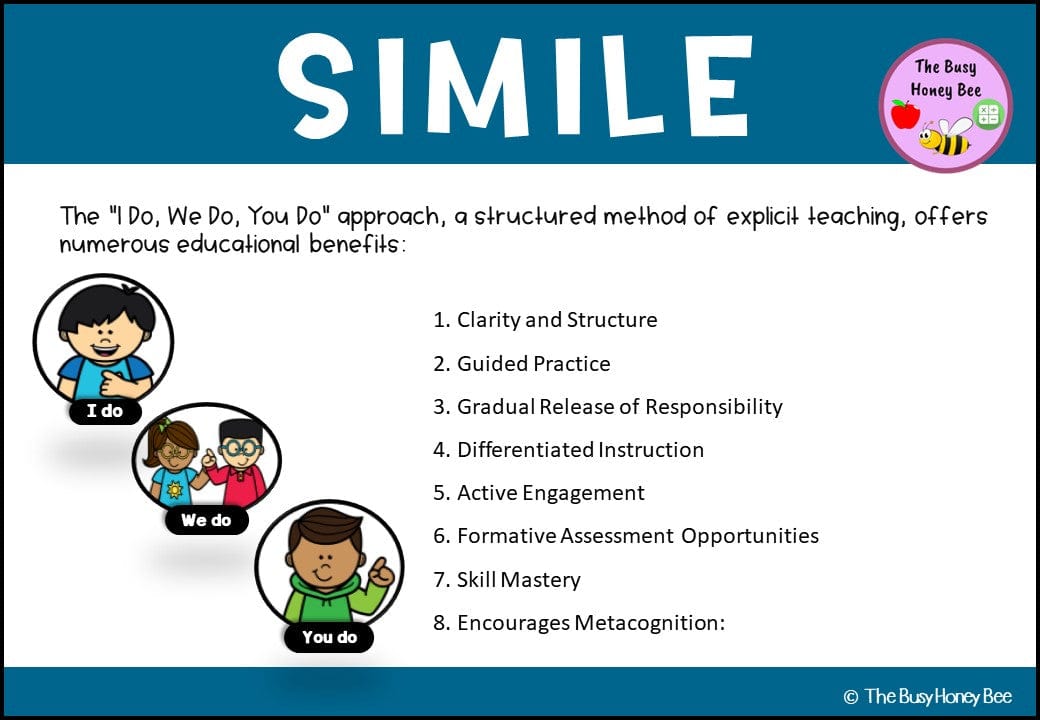 SIMILE

The Busy Honey Bee

The "I Do, We Do, You Do" approach, a structured method of explicit teaching, offers numerous educational benefits:

I do

We do

You do

1. Clarity and Structure
2. Guided Practice
3. Gradual Release of Responsibility
4. Differentiated Instruction
5. Active Engagement
6. Formative Assessment Opportunities
7. Skill Mastery
8. Encourages Metacognition:

© The Busy Honey Bee